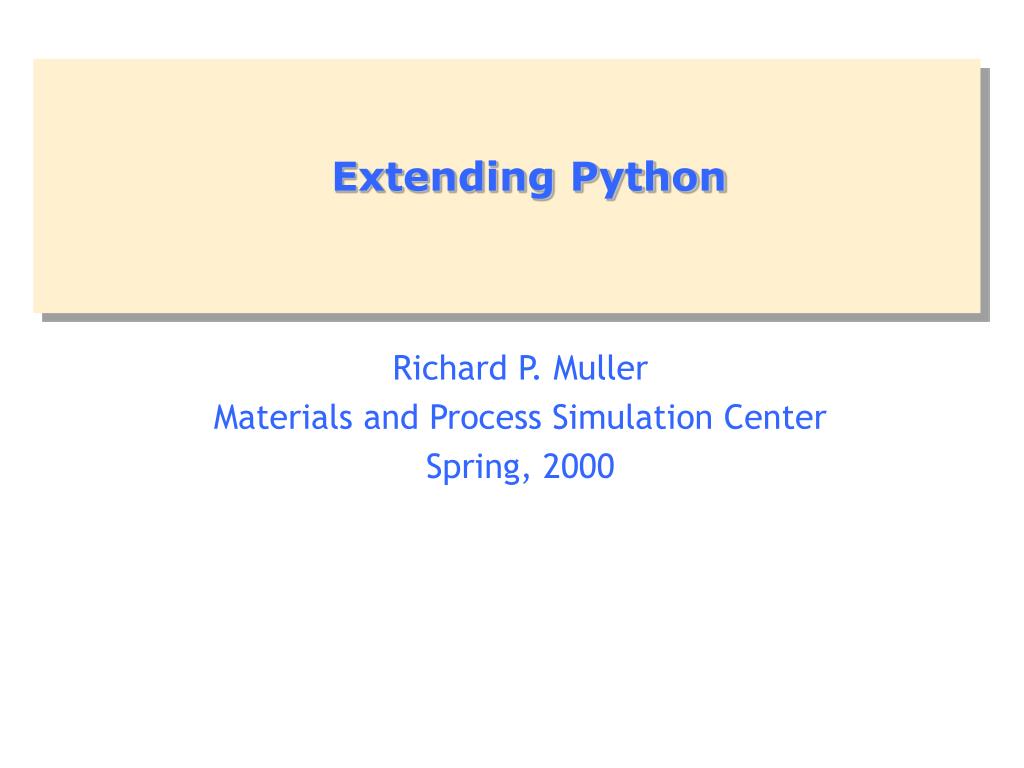 Extending Python

Richard P. Muller
Materials and Process Simulation Center
Spring, 2000